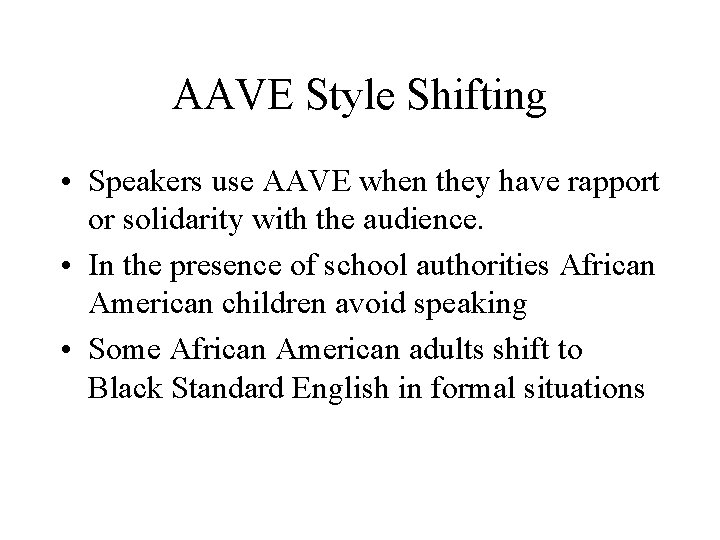 AAVE Style Shifting

• Speakers use AAVE when they have rapport or solidarity with the audience.

• In the presence of school authorities African American children avoid speaking

• Some African American adults shift to Black Standard English in formal situations